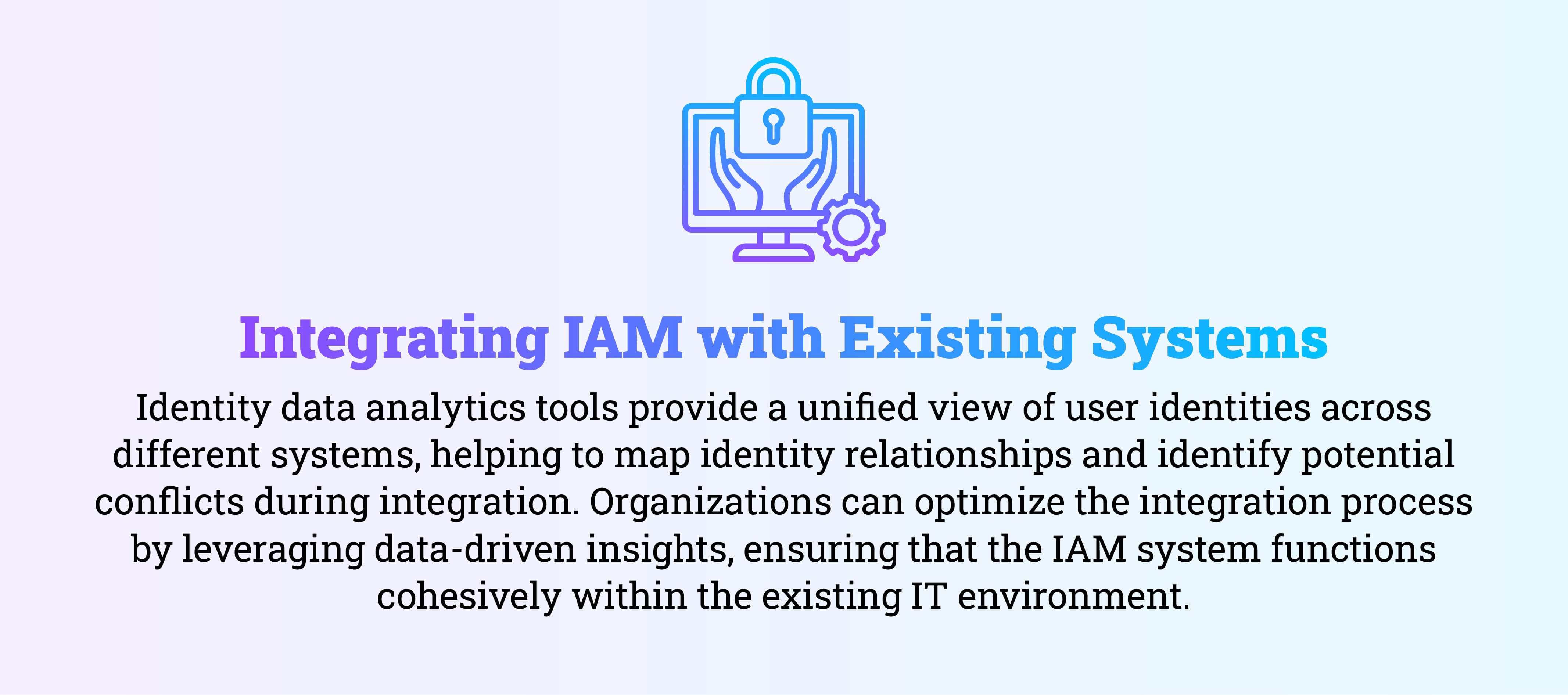 Integrating IAM with Existing Systems

Identity data analytics tools provide a unified view of user identities across different systems, helping to map identity relationships and identify potential conflicts during integration. Organizations can optimize the integration process by leveraging data-driven insights, ensuring that the IAM system functions cohesively within the existing IT environment.